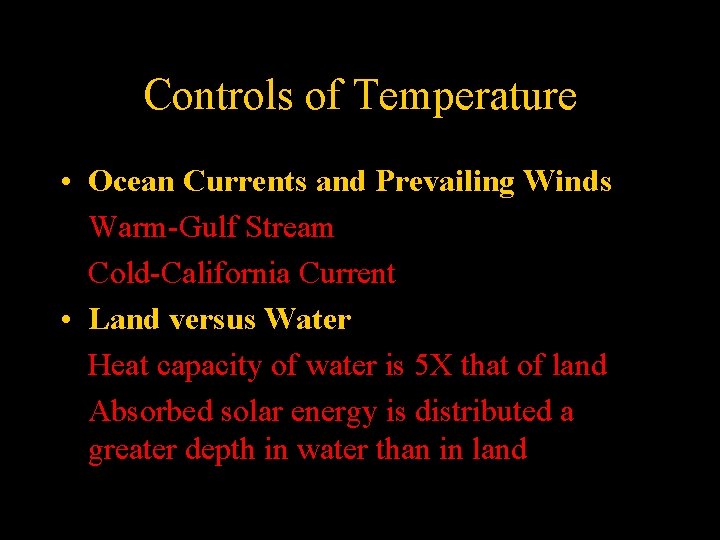 Controls of Temperature

• Ocean Currents and Prevailing Winds

Warm-Gulf Stream

Cold-California Current

• Land versus Water

Heat capacity of water is 5X that of land

Absorbed solar energy is distributed a greater depth in water than in land